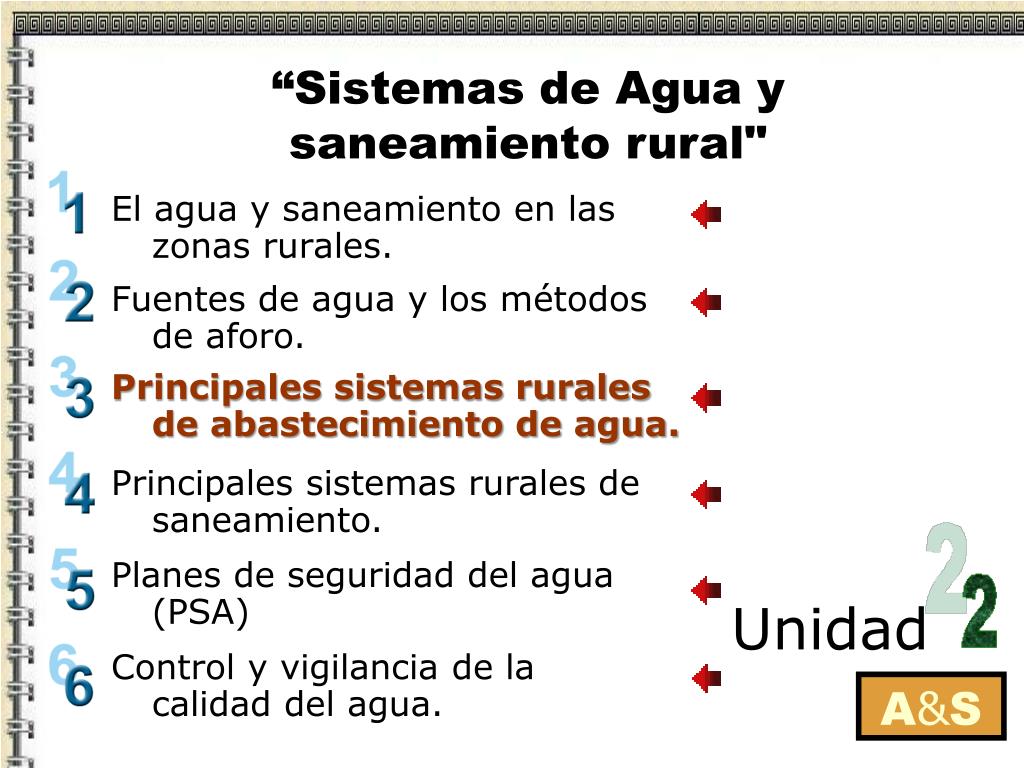 “Sistemas de Agua y saneamiento rural"

1 El agua y saneamiento en las zonas rurales.

2 Fuentes de agua y los métodos de aforo.

3 Principales sistemas rurales de abastecimiento de agua.

4 Principales sistemas rurales de saneamiento.

5 Planes de seguridad del agua (PSA)

6 Control y vigilancia de la calidad del agua.

Unidad 2

A&S